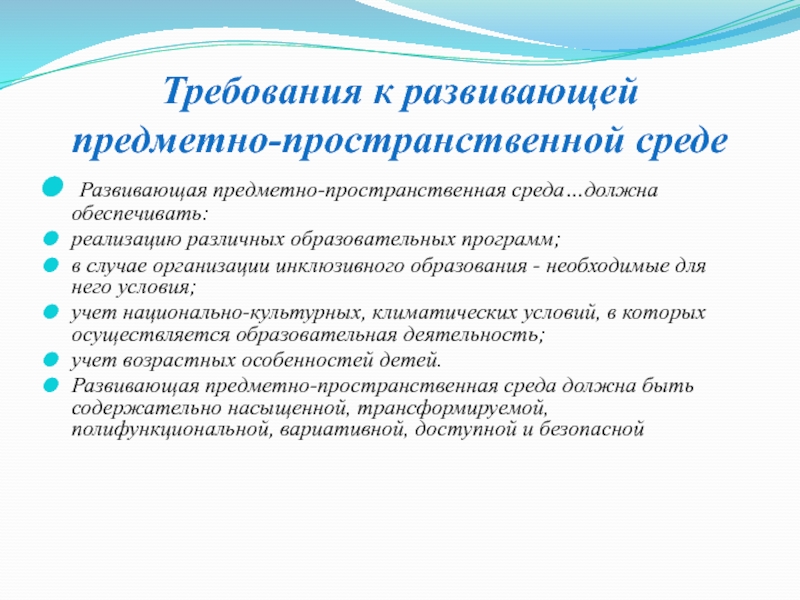 Требования к развивающей предметно-пространственной среде

Развивающая предметно-пространственная среда…должна обеспечивать:

реализацию различных образовательных программ;

в случае организации инклюзивного образования - необходимые для него условия;

учет национально-культурных, климатических условий, в которых осуществляется образовательная деятельность;

учет возрастных особенностей детей.

Развивающая предметно-пространственная среда должна быть содержательно насыщенной, трансформируемой, полифункциональной, вариативной, доступной и безопасной